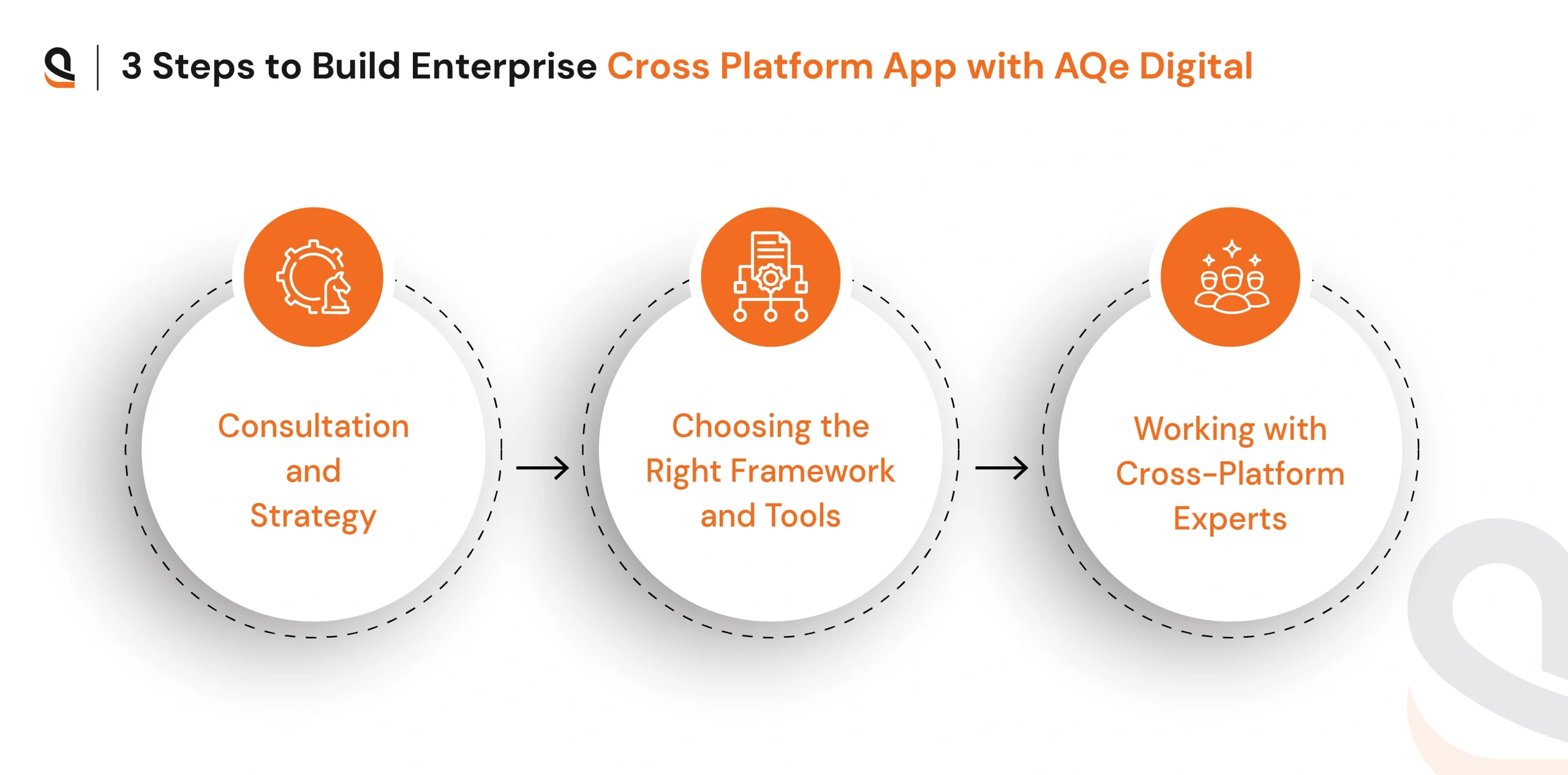 3 Steps to Build Enterprise Cross Platform App with AQe Digital

Consultation and Strategy

Choosing the Right Framework and Tools

Working with Cross-Platform Experts